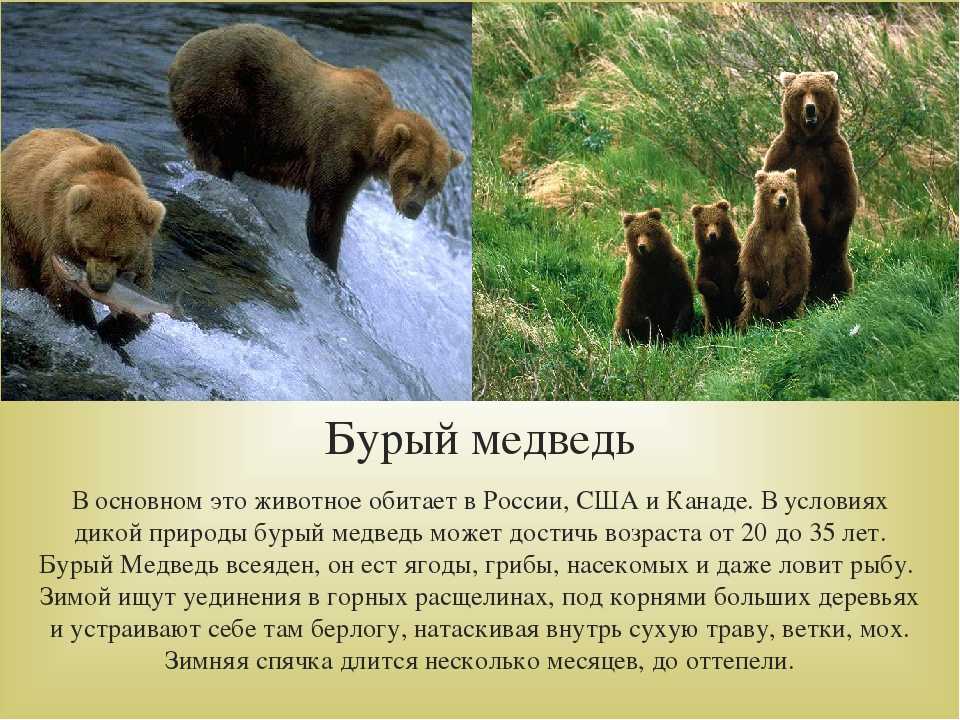 Бурый медведь

В основном это животное обитает в России, США и Канаде. В условиях дикой природы бурый медведь может достичь возраста от 20 до 35 лет. Бурый Медведь всеяден, он ест ягоды, грибы, насекомых и даже ловит рыбу. Зимой ищут уединения в горных расщелинах, под корнями больших деревьях и устраивают себе там берлогу, натаскивая внутрь сухую траву, ветки, мох. Зимняя спячка длится несколько месяцев, до оттепели.